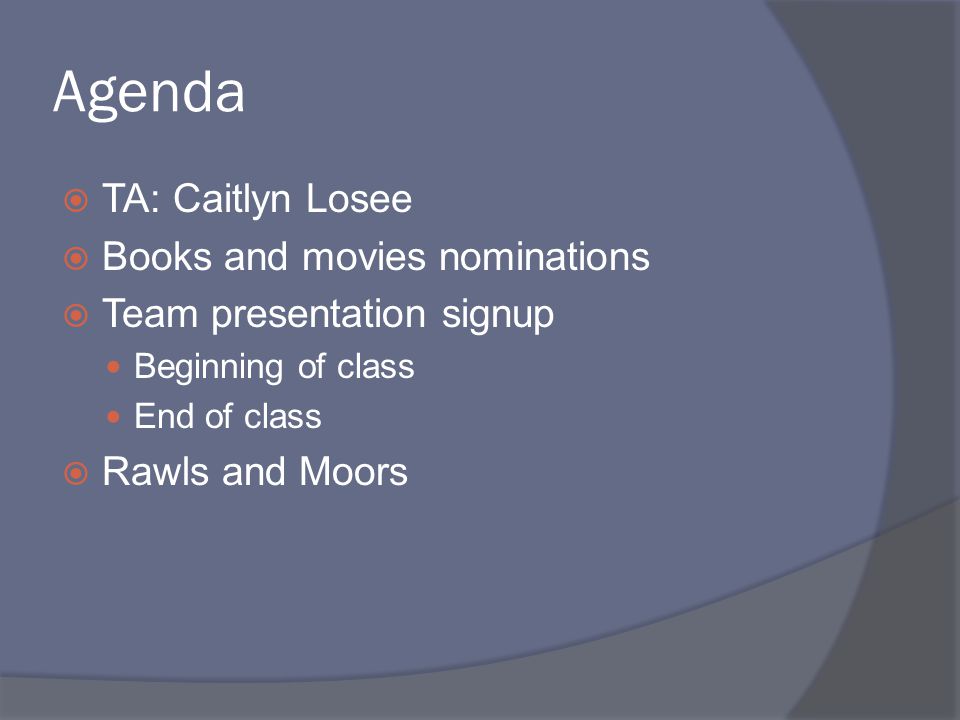 Agenda

TA: Caitlyn Losee
Books and movies nominations
Team presentation signup
Beginning of class
End of class
Rawls and Moors